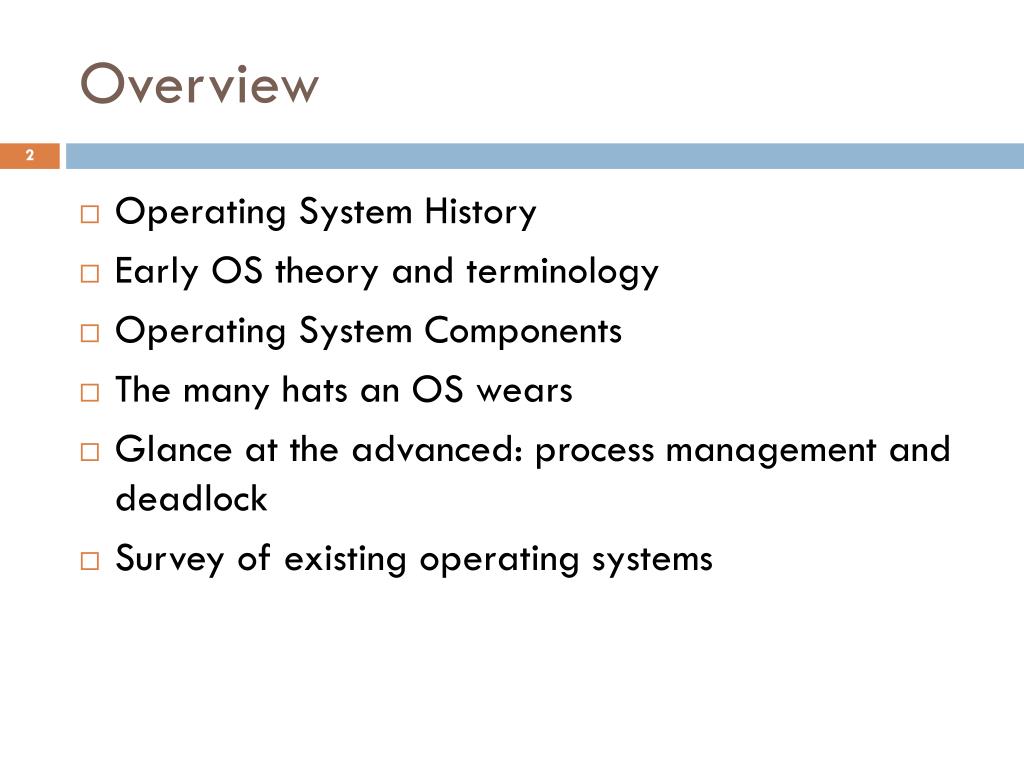 Overview

2

□ Operating System History
□ Early OS theory and terminology
□ Operating System Components
□ The many hats an OS wears
□ Glance at the advanced: process management and deadlock
□ Survey of existing operating systems